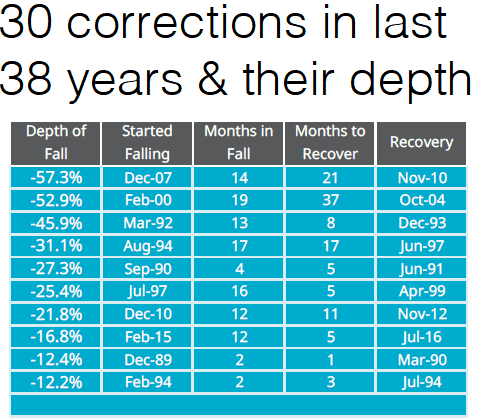 30 corrections in last 38 years & their depth

| Depth of Fall | Started Falling | Months in Fall | Months to Recover | Recovery |
|---|---|---|---|---|
| -57.3% | Dec-07 | 14 | 21 | Nov-10 |
| -52.9% | Feb-00 | 19 | 37 | Oct-04 |
| -45.9% | Mar-92 | 13 | 8 | Dec-93 |
| -31.1% | Aug-94 | 17 | 17 | Jun-97 |
| -27.3% | Sep-90 | 4 | 5 | Jun-91 |
| -25.4% | Jul-97 | 16 | 5 | Apr-99 |
| -21.8% | Dec-10 | 12 | 11 | Nov-12 |
| -16.8% | Feb-15 | 12 | 5 | Jul-16 |
| -12.4% | Dec-89 | 2 | 1 | Mar-90 |
| -12.2% | Feb-94 | 2 | 3 | Jul-94 |